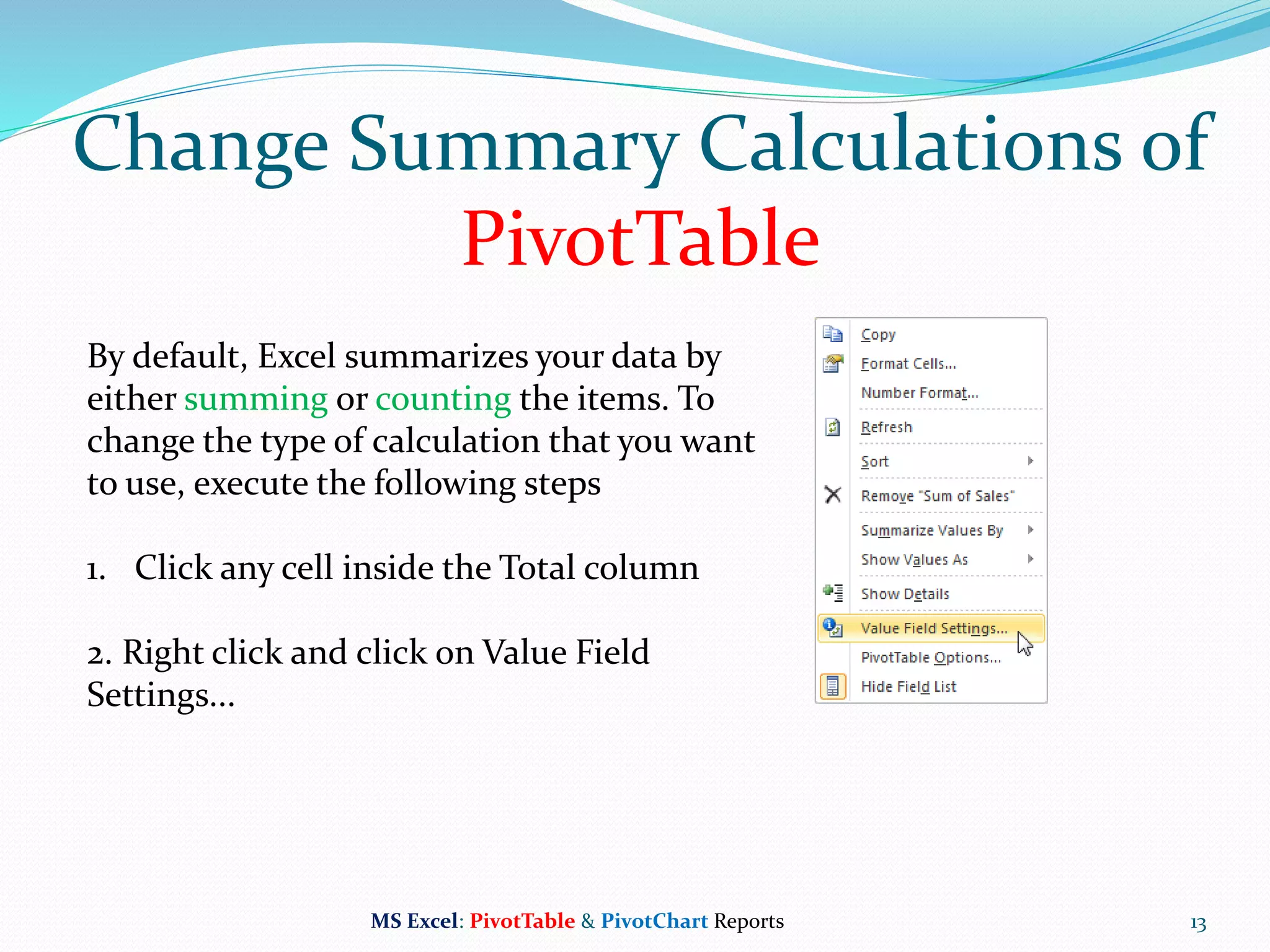 Change Summary Calculations of PivotTable

By default, Excel summarizes your data by either summing or counting the items. To change the type of calculation that you want to use, execute the following steps

1. Click any cell inside the Total column

2. Right click and click on Value Field Settings…

Copy
Format Cells...
Number Format...
Refresh
Sort
Remove "Sum of Sales"
Summarize Values By
Show Values As
Show Details
Value Field Settings...
PivotTable Options...
Hide Field List

MS Excel: PivotTable & PivotChart Reports

13